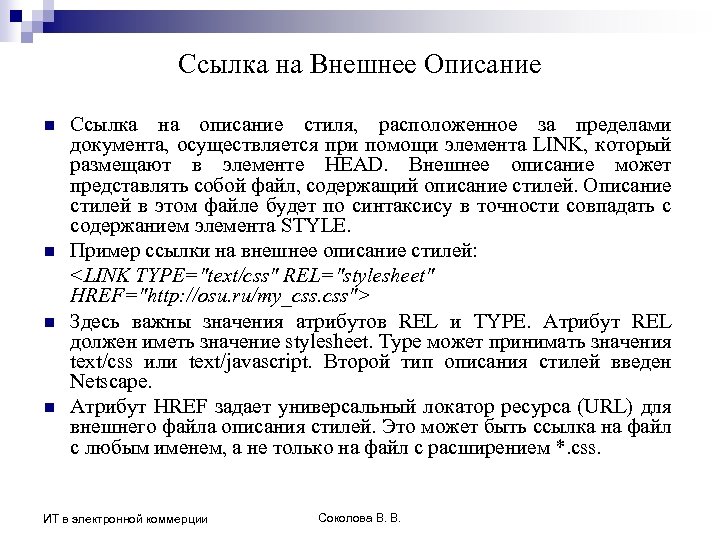 Ссылка на Внешнее Описание

Ссылка на описание стиля, расположенное за пределами документа, осуществляется при помощи элемента LINK, который размещают в элементе HEAD. Внешнее описание может представлять собой файл, содержащий описание стилей. Описание стилей в этом файле будет по синтаксису в точности совпадать с содержанием элемента STYLE.

Пример ссылки на внешнее описание стилей:
<LINK TYPE="text/css" REL="stylesheet" HREF="http://osu.ru/my_css.css">

Здесь важны значения атрибутов REL и TYPE. Атрибут REL должен иметь значение stylesheet. Type может принимать значения text/css или text/javascript. Второй тип описания стилей введен Netscape.

Атрибут HREF задает универсальный локатор ресурса (URL) для внешнего файла описания стилей. Это может быть ссылка на файл с любым именем, а не только на файл с расширением *.css.

ИТ в электронной коммерции

Соколова В. В.